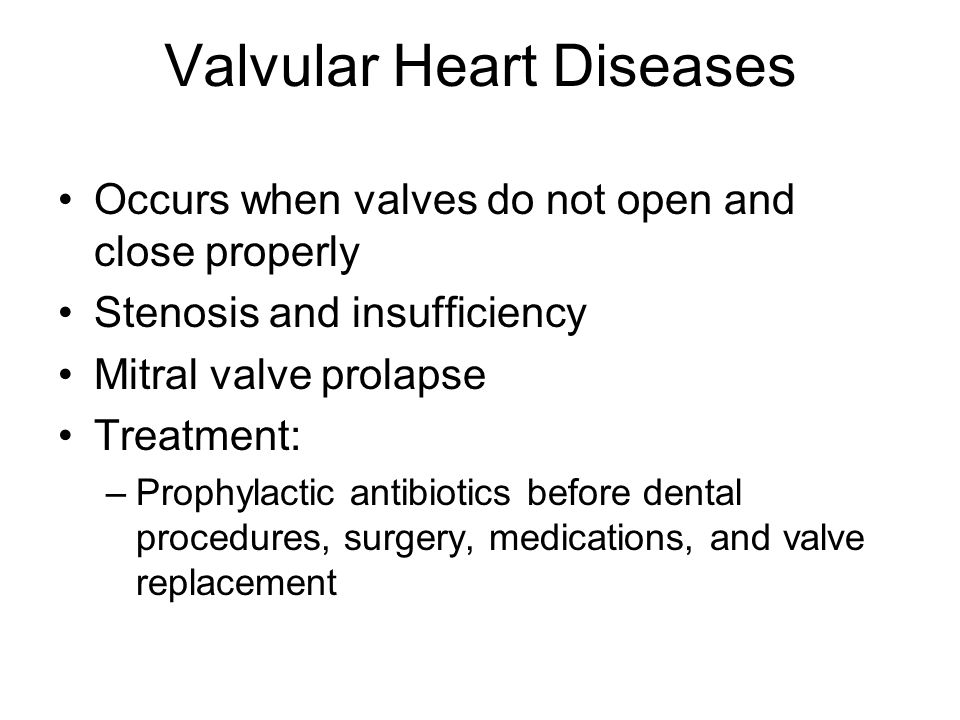 Valvular Heart Diseases

• Occurs when valves do not open and close properly
• Stenosis and insufficiency
• Mitral valve prolapse
• Treatment:
– Prophylactic antibiotics before dental procedures, surgery, medications, and valve replacement